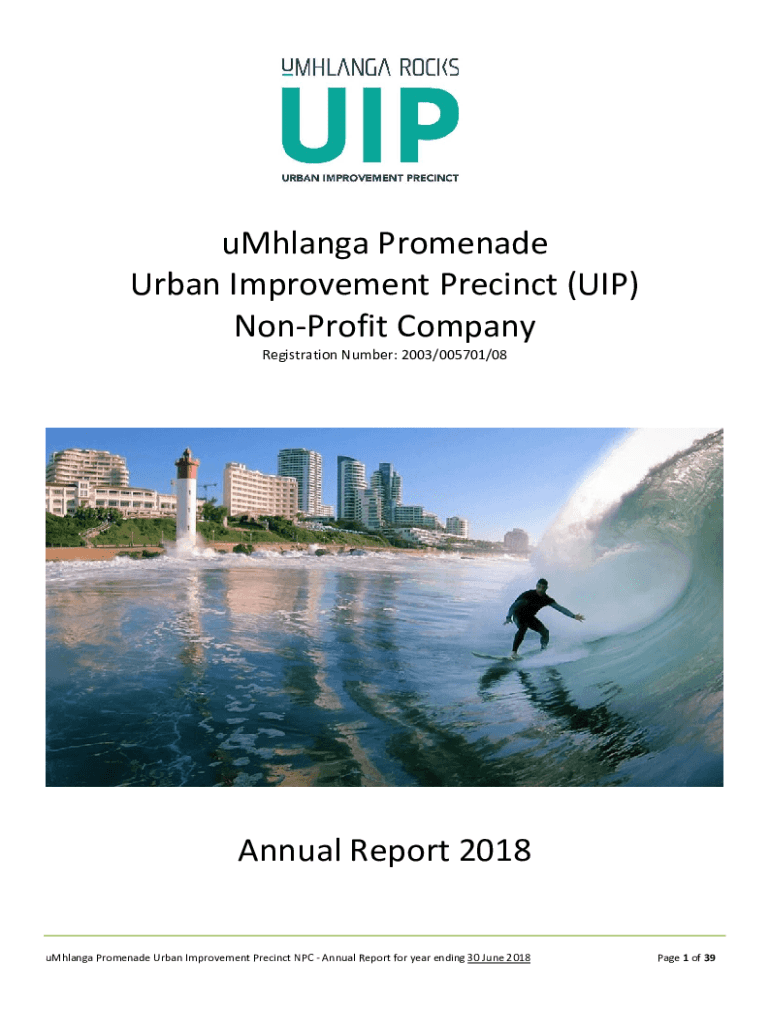 UMHLANGA ROCKS
UIP
URBAN IMPROVEMENT PRECINCT

uMhlanga Promenade
Urban Improvement Precinct (UIP)
Non-Profit Company

Registration Number: 2003/005701/08

Annual Report 2018

uMhlanga Promenade Urban Improvement Precinct NPC - Annual Report for year ending 30 June 2018

Page 1 of 39